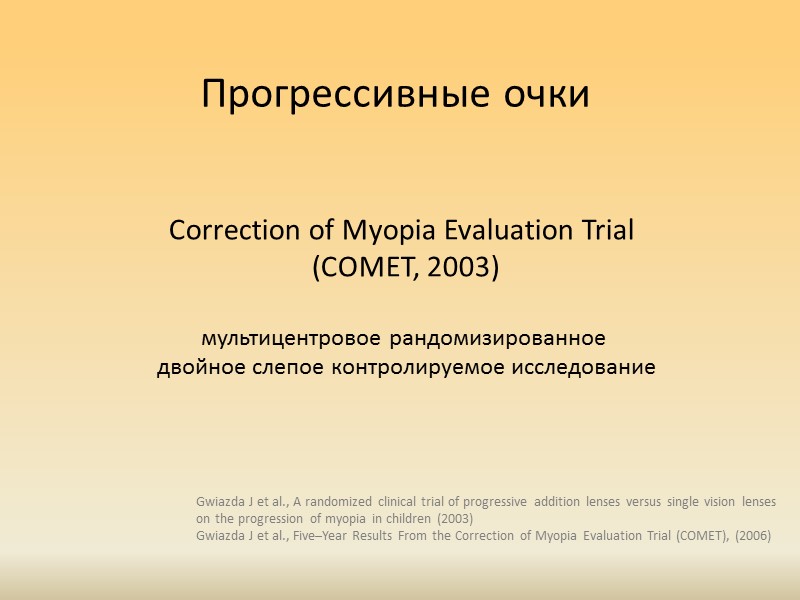 Прогрессивные очки

Correction of Myopia Evaluation Trial (COMET, 2003)

мультицентровое рандомизированное двойное слепое контролируемое исследование

Gwiazda J et al., A randomized clinical trial of progressive addition lenses versus single vision lenses on the progression of myopia in children (2003)
Gwiazda J et al., Five–Year Results From the Correction of Myopia Evaluation Trial (COMET), (2006)